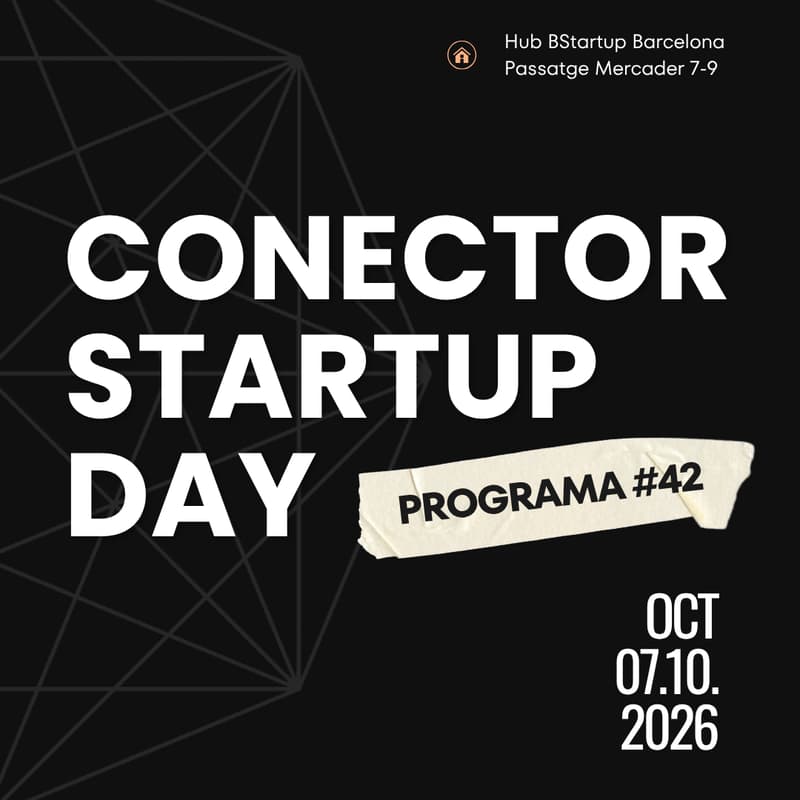 Hub BStartup Barcelona
Passatge Mercader 7-9

CONECTOR STARTUP DAY

PROGRAMA #42

OCT
07.10.
2026